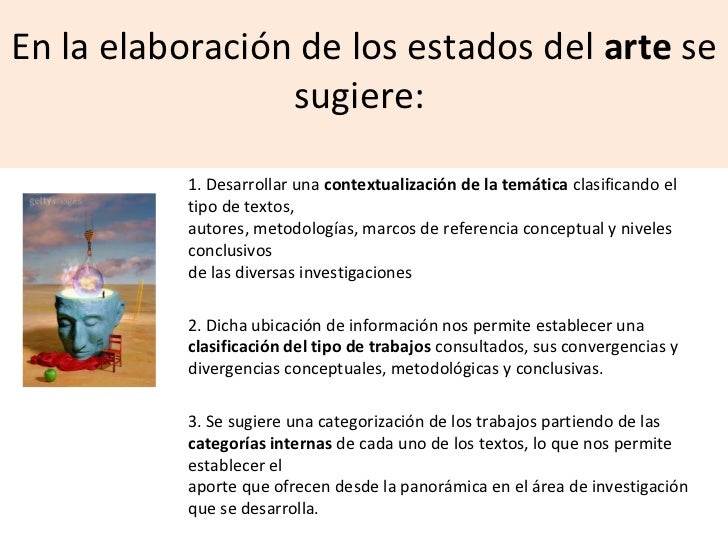 En la elaboración de los estados del arte se sugiere:

gettyimages

1. Desarrollar una contextualización de la temática clasificando el tipo de textos,
autores, metodologías, marcos de referencia conceptual y niveles conclusivos
de las diversas investigaciones

2. Dicha ubicación de información nos permite establecer una clasificación del tipo de trabajos consultados, sus convergencias y divergencias conceptuales, metodológicas y conclusivas.

3. Se sugiere una categorización de los trabajos partiendo de las categorías internas de cada uno de los textos, lo que nos permite establecer el
aporte que ofrecen desde la panorámica en el área de investigación que se desarrolla.